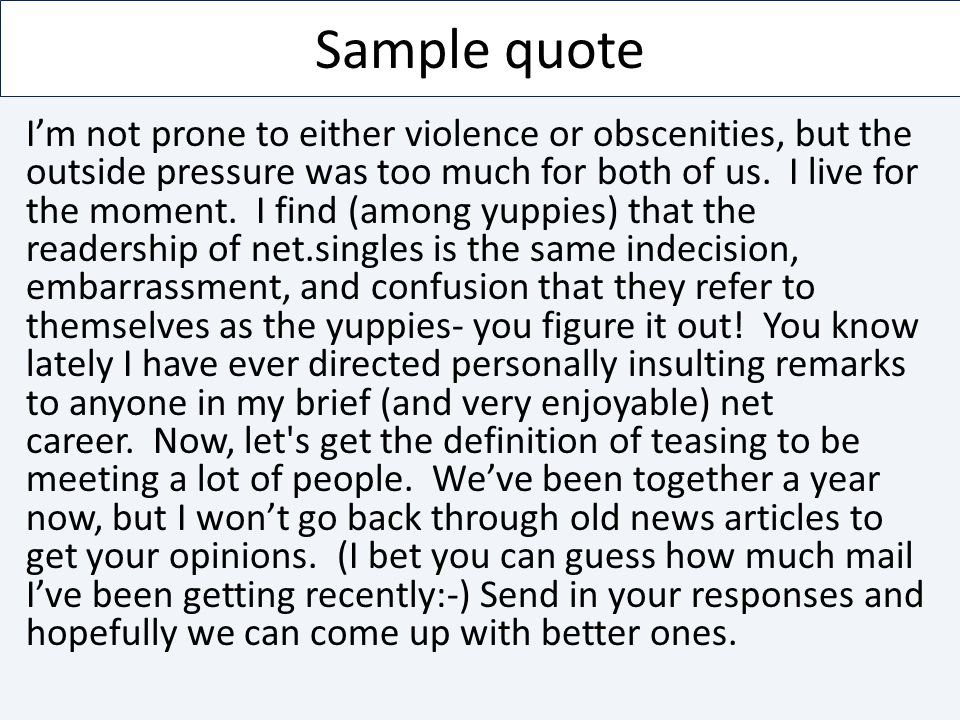 Sample quote

I’m not prone to either violence or obscenities, but the outside pressure was too much for both of us. I live for the moment. I find (among yuppies) that the readership of net.singles is the same indecision, embarrassment, and confusion that they refer to themselves as the yuppies- you figure it out! You know lately I have ever directed personally insulting remarks to anyone in my brief (and very enjoyable) net career. Now, let's get the definition of teasing to be meeting a lot of people. We’ve been together a year now, but I won’t go back through old news articles to get your opinions. (I bet you can guess how much mail I’ve been getting recently:-) Send in your responses and hopefully we can come up with better ones.